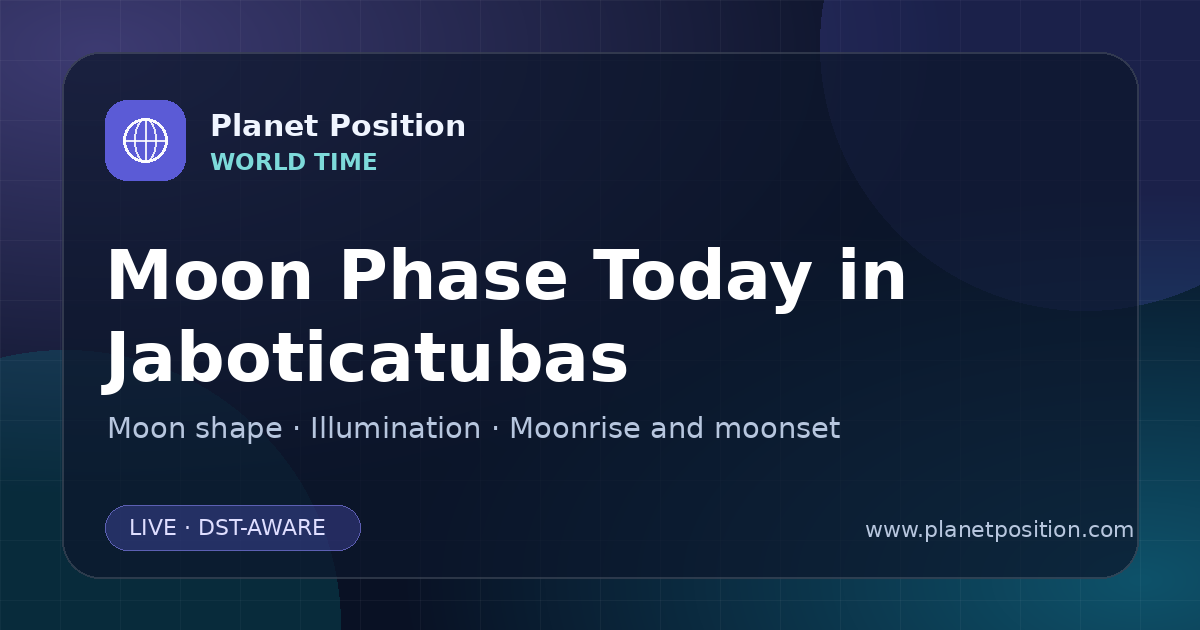 Planet Position
WORLD TIME

Moon Phase Today in Jaboticatubas

Moon shape · Illumination · Moonrise and moonset

LIVE · DST-AWARE

www.planetposition.com